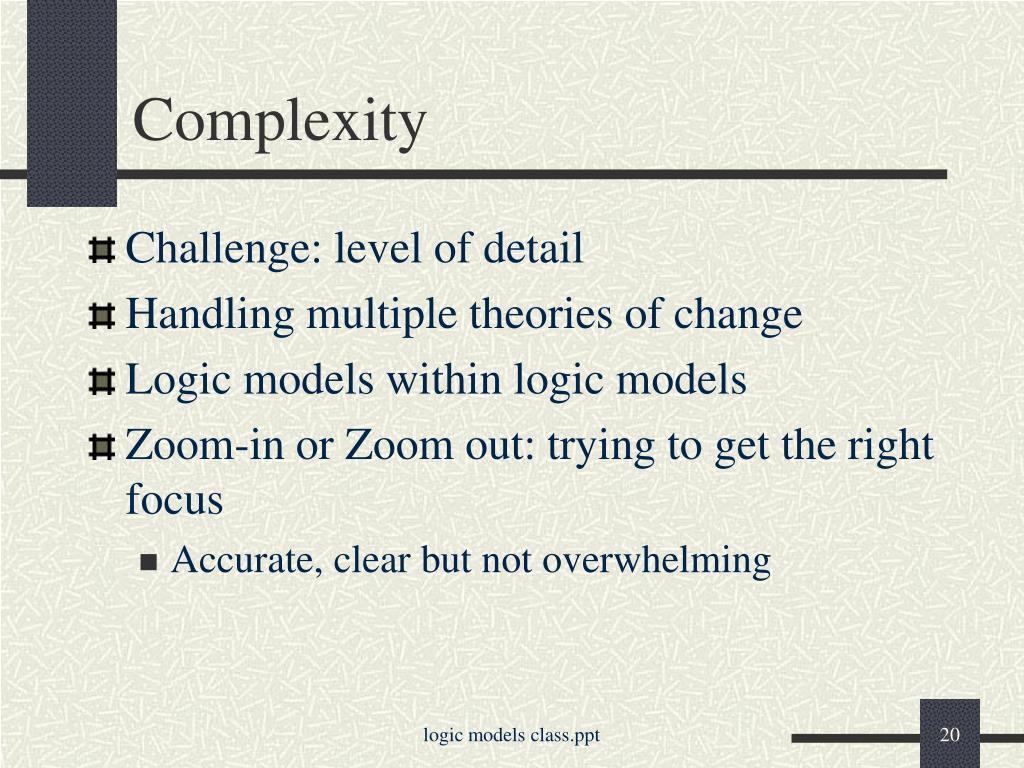 Complexity

Challenge: level of detail

Handling multiple theories of change

Logic models within logic models

Zoom-in or Zoom out: trying to get the right focus

Accurate, clear but not overwhelming

logic models class.ppt

20